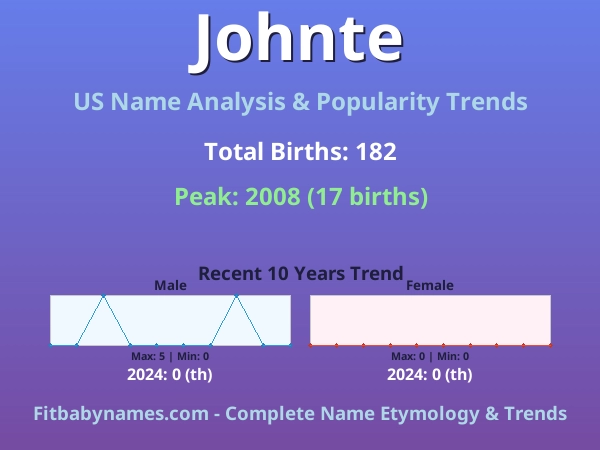 Johnte

US Name Analysis & Popularity Trends

Total Births: 182

Peak: 2008 (17 births)

Recent 10 Years Trend

Male

Max: 5 | Min: 0

2024: 0 (th)

Female

Max: 0 | Min: 0

2024: 0 (th)

Fitbabynames.com - Complete Name Etymology & Trends